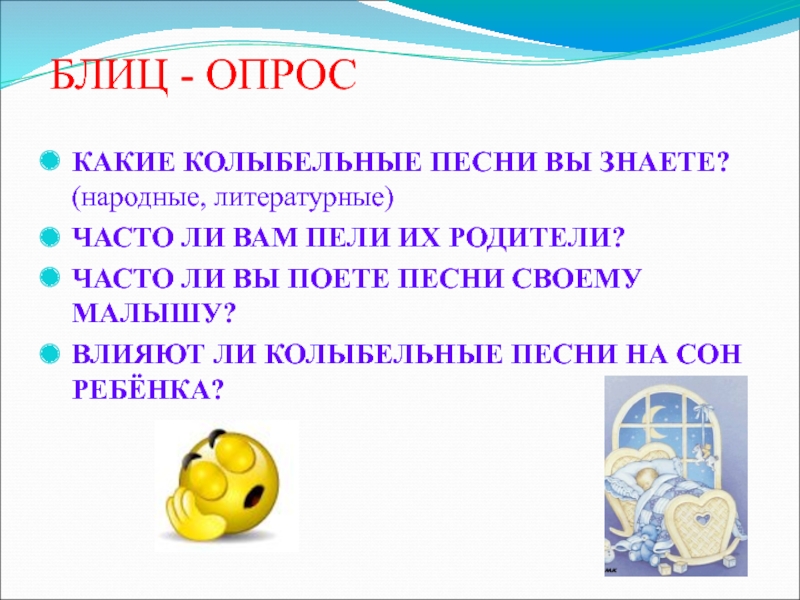 БЛИЦ - ОПРОС

КАКИЕ КОЛЫБЕЛЬНЫЕ ПЕСНИ ВЫ ЗНАЕТЕ? (народные, литературные)

ЧАСТО ЛИ ВАМ ПЕЛИ ИХ РОДИТЕЛИ?

ЧАСТО ЛИ ВЫ ПОЕТЕ ПЕСНИ СВОЕМУ МАЛЫШУ?

ВЛИЯЮТ ЛИ КОЛЫБЕЛЬНЫЕ ПЕСНИ НА СОН РЕБЁНКА?